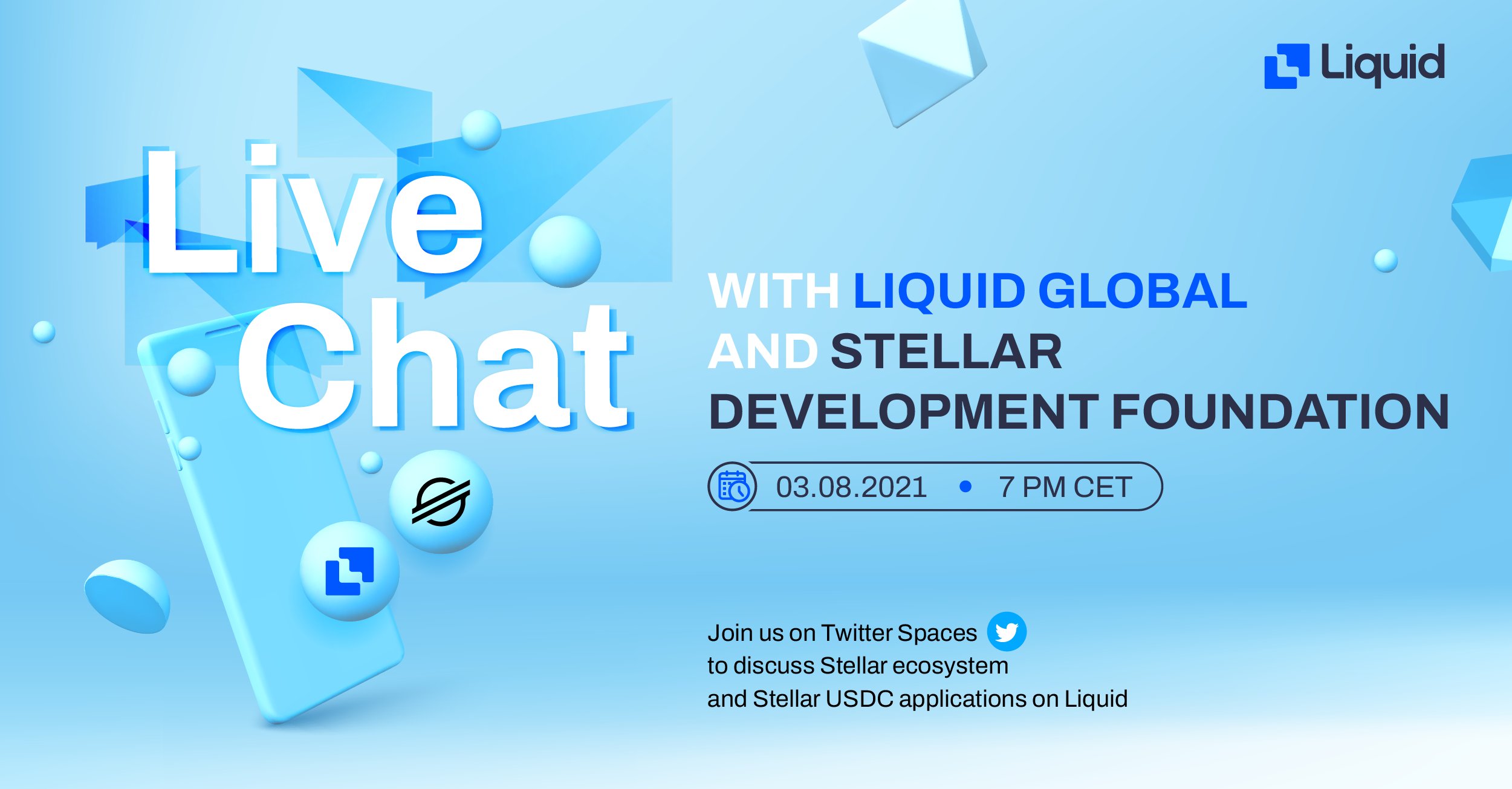 Liquid

Live Chat

WITH LIQUID GLOBAL AND STELLAR DEVELOPMENT FOUNDATION

03.08.2021 • 7 PM CET

Join us on Twitter Spaces to discuss Stellar ecosystem and Stellar USDC applications on Liquid